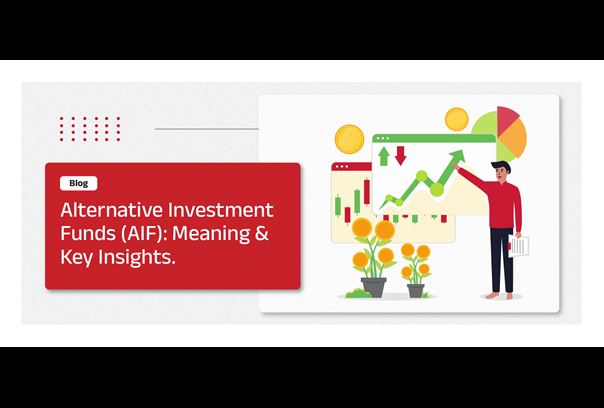 Blog

Alternative Investment Funds (AIF): Meaning & Key Insights.